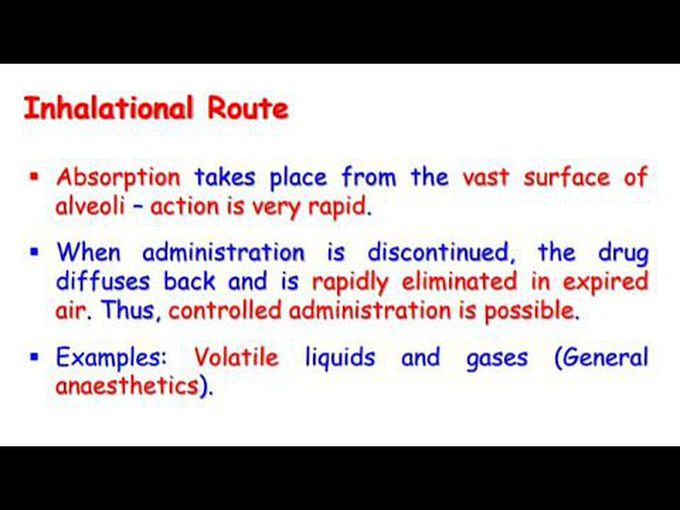 Inhalational Route

▪ Absorption takes place from the vast surface of alveoli – action is very rapid.

▪ When administration is discontinued, the drug diffuses back and is rapidly eliminated in expired air. Thus, controlled administration is possible.

▪ Examples: Volatile liquids and gases (General anaesthetics).